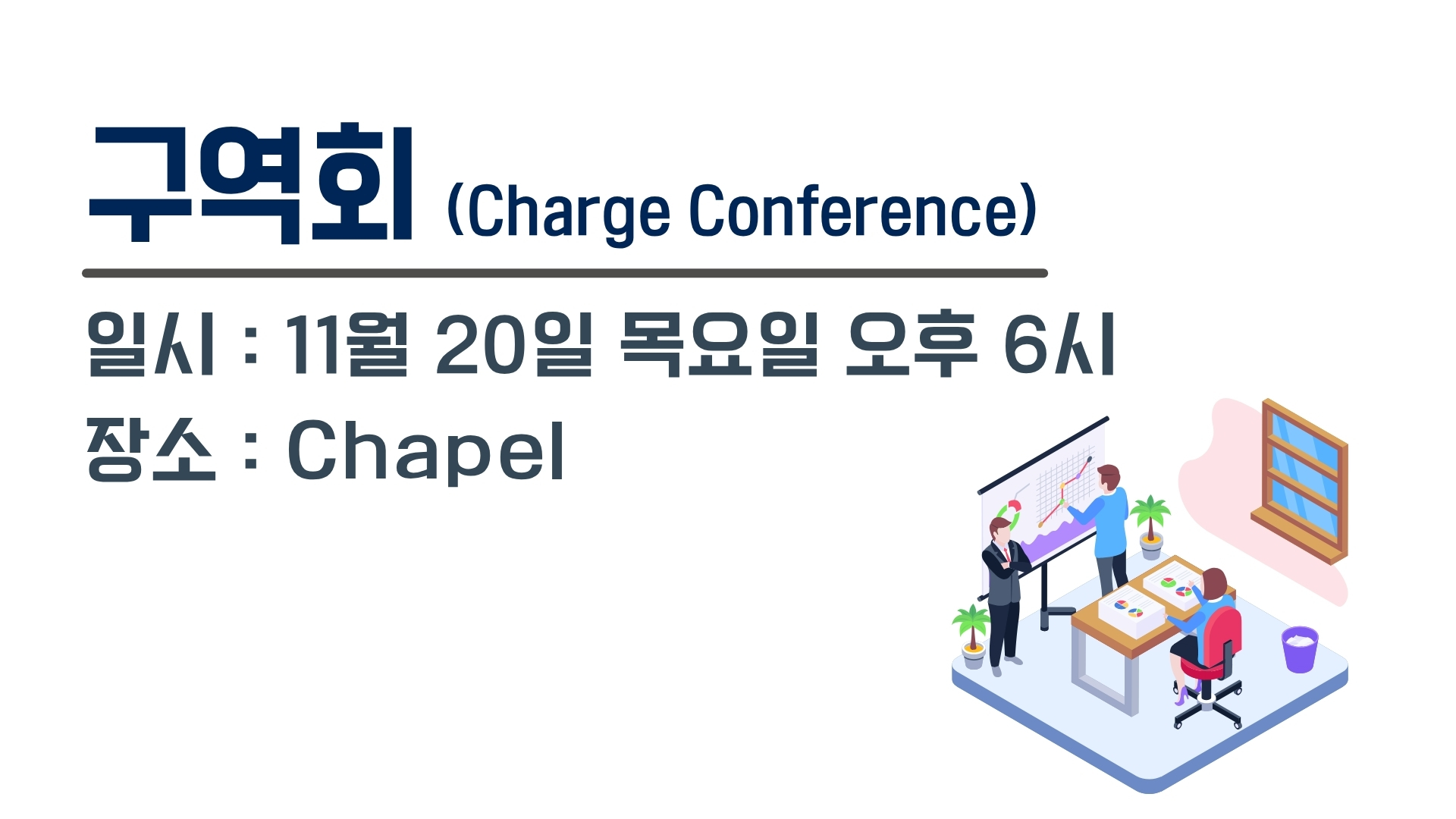 구역회 (Charge Conference)

일시 : 11월 20일 목요일 오후 6시
장소 : Chapel